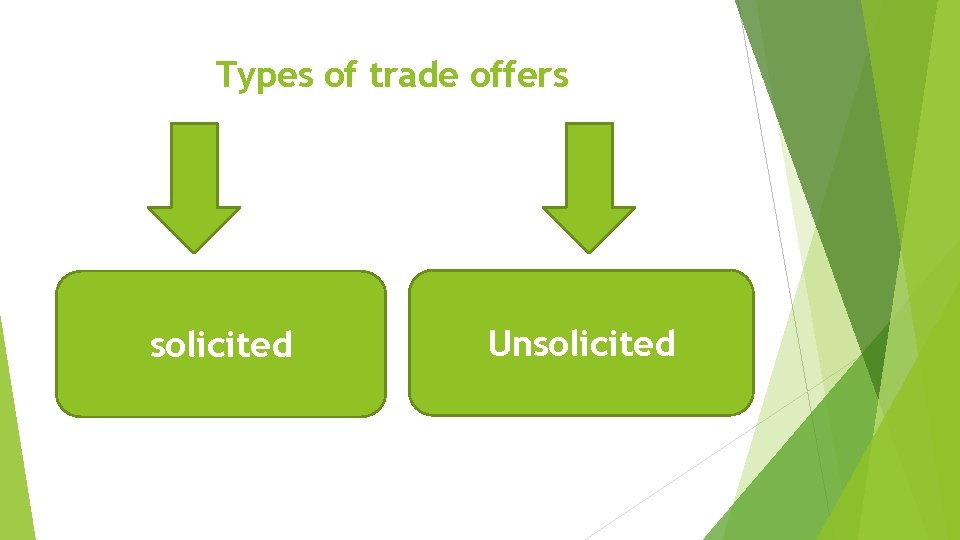 Types of trade offers

solicited

Unsolicited